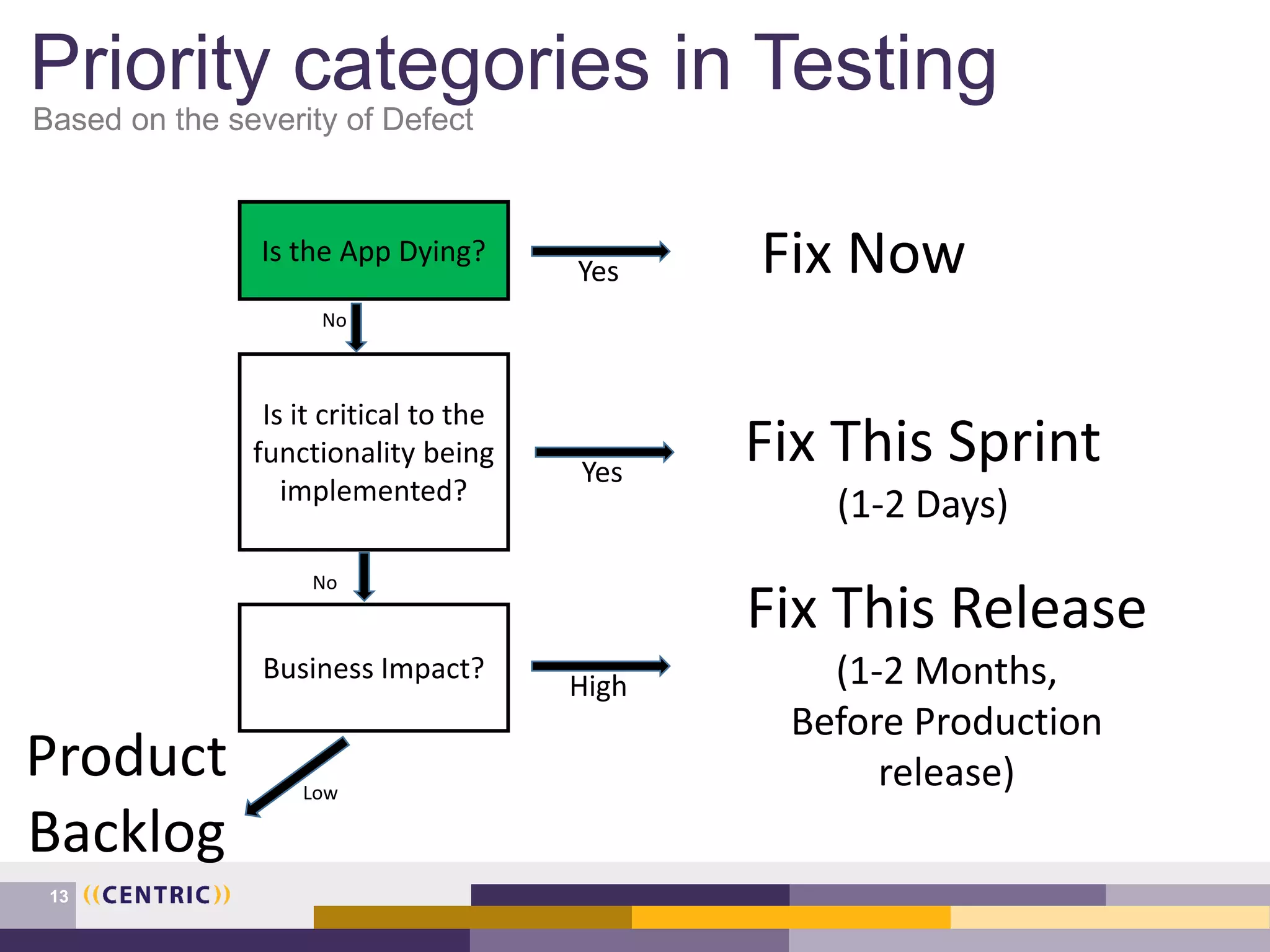 Priority categories in Testing
Based on the severity of Defect

Is the App Dying?

Yes

Fix Now

No

Is it critical to the functionality being implemented?

Yes

Fix This Sprint
(1-2 Days)

No

Business Impact?

High

Fix This Release
(1-2 Months, Before Production release)

Low

Product Backlog

13 ((CENTRIC))